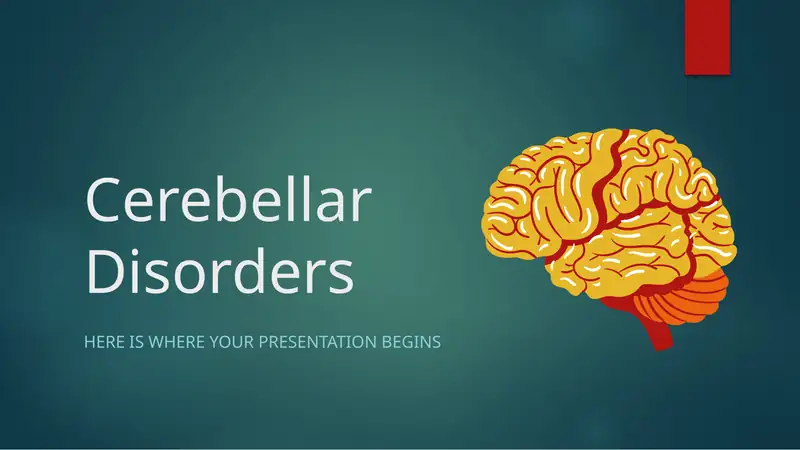 Cerebellar Disorders

HERE IS WHERE YOUR PRESENTATION BEGINS